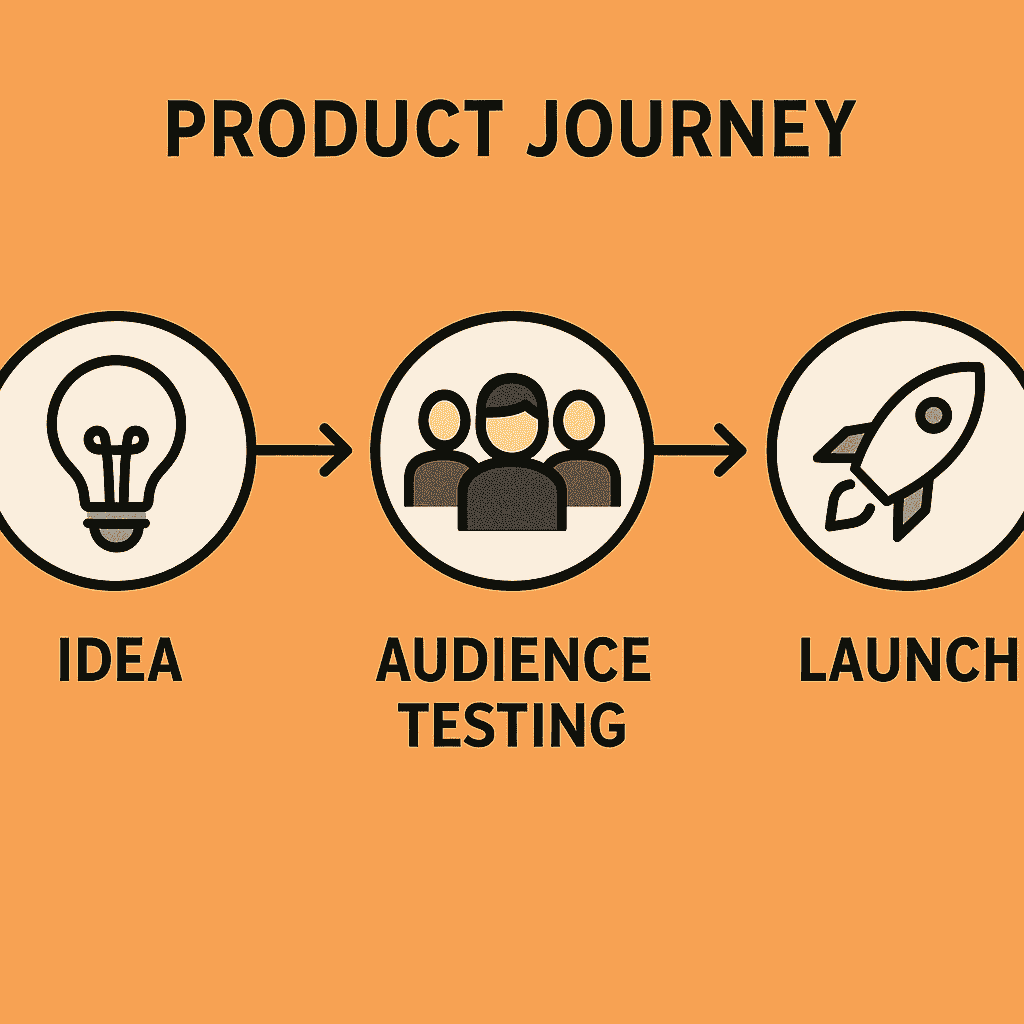 PRODUCT JOURNEY

IDEA

AUDIENCE TESTING

LAUNCH